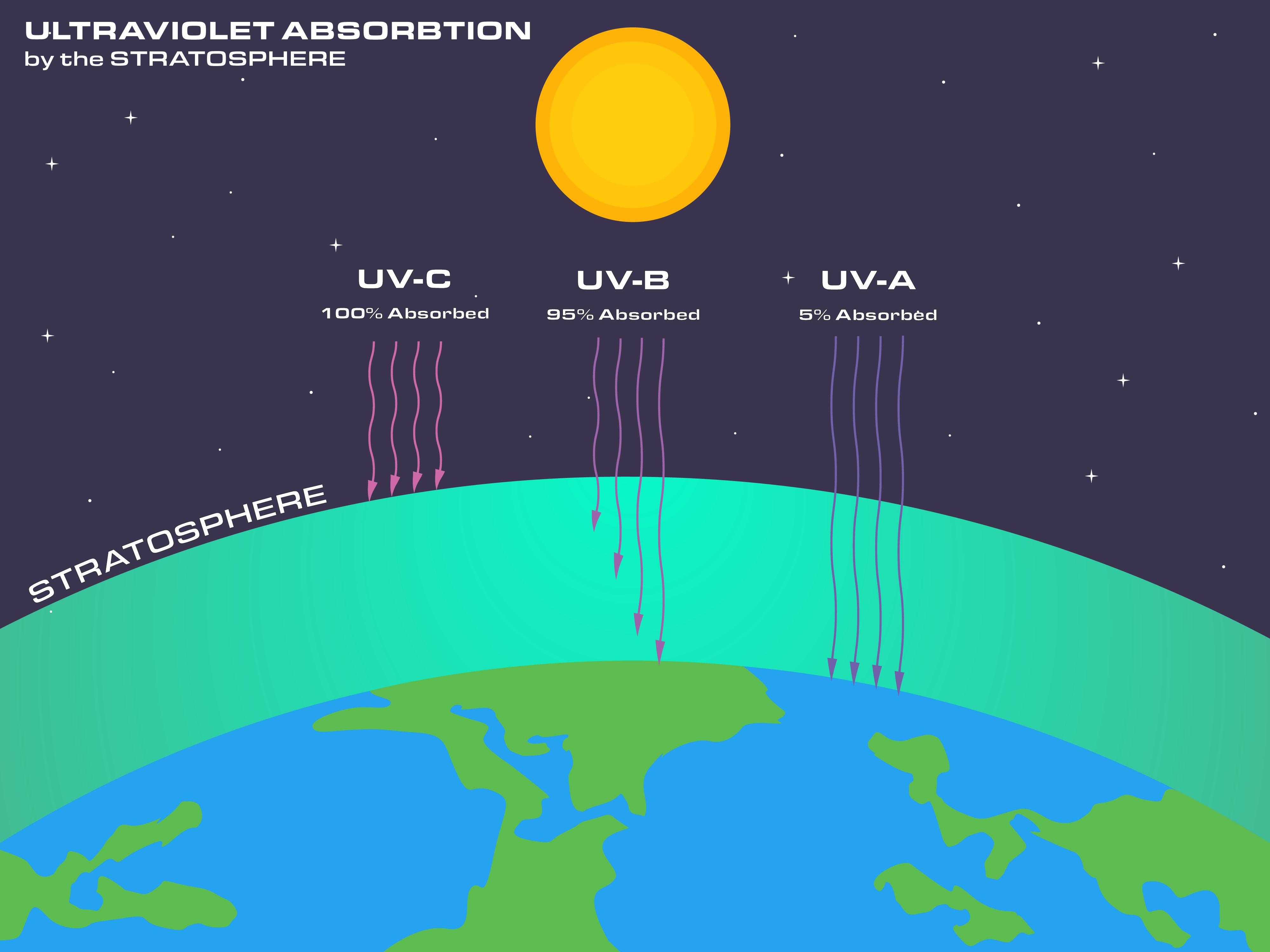 ULTRAVIOLET ABSORBTION
by the STRATOSPHERE

UV-C
100% Absorbed

UV-B
95% Absorbed

UV-A
5% Absorbed

STRATOSPHERE